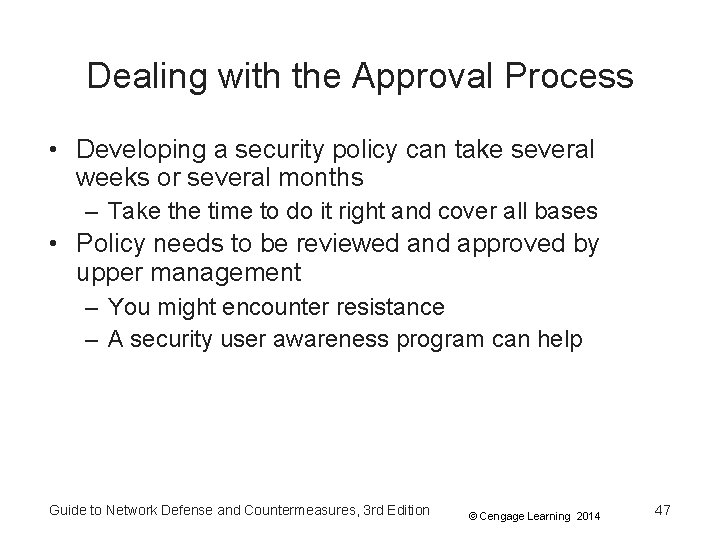 Dealing with the Approval Process

• Developing a security policy can take several weeks or several months
  – Take the time to do it right and cover all bases
• Policy needs to be reviewed and approved by upper management
  – You might encounter resistance
  – A security user awareness program can help

Guide to Network Defense and Countermeasures, 3rd Edition © Cengage Learning 2014 47